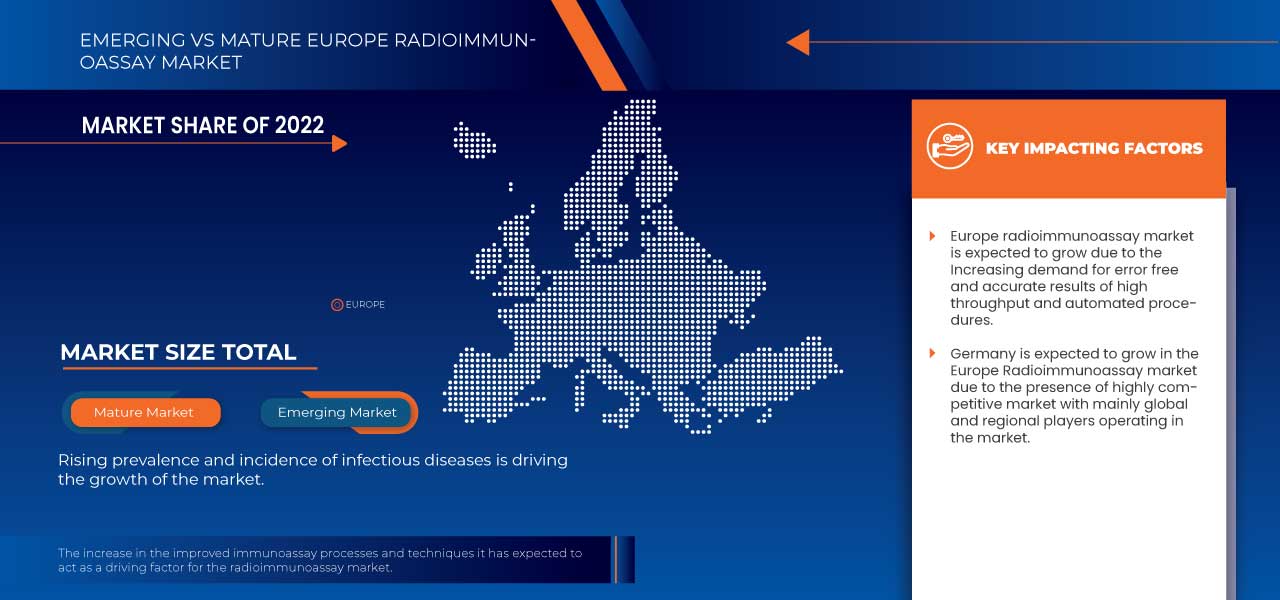 EMERGING VS MATURE EUROPE RADIOIMMUNOASSAY MARKET

MARKET SHARE OF 2022

EUROPE

MARKET SIZE TOTAL

Mature Market

Emerging Market

Rising prevalence and incidence of infectious diseases is driving the growth of the market.

The increase in the improved immunoassay processes and techniques it has expected to act as a driving factor for the radioimmunoassay market.

KEY IMPACTING FACTORS

Europe radioimmunoassay market is expected to grow due to the Increasing demand for error free and accurate results of high throughput and automated procedures.

Germany is expected to grow in the Europe Radioimmunoassay market due to the presence of highly competitive market with mainly global and regional players operating in the market.